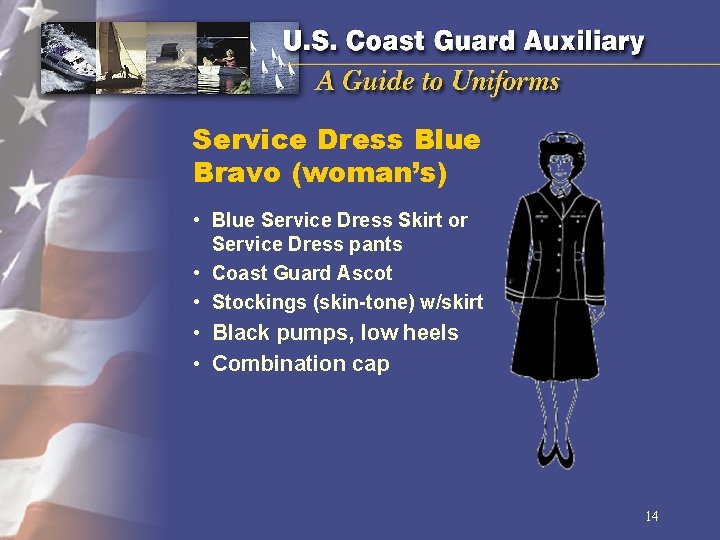 U.S. Coast Guard Auxiliary
A Guide to Uniforms

Service Dress Blue Bravo (woman's)

• Blue Service Dress Skirt or Service Dress pants
• Coast Guard Ascot
• Stockings (skin-tone) w/skirt
• Black pumps, low heels
• Combination cap

14